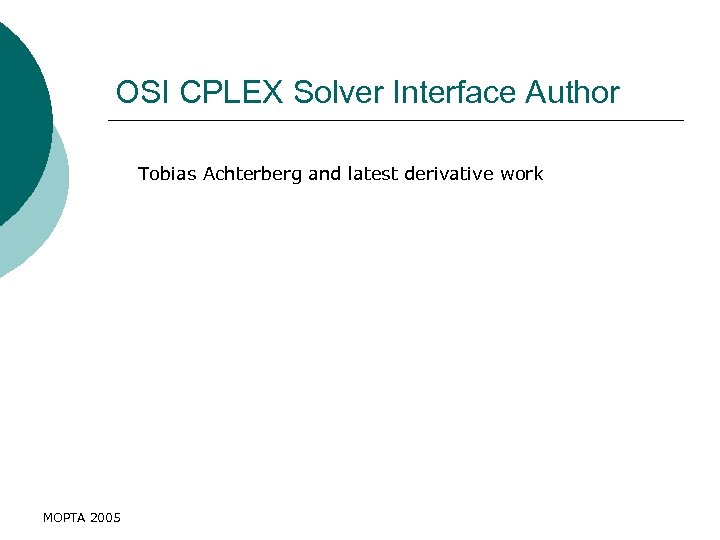 OSI CPLEX Solver Interface Author

Tobias Achterberg and latest derivative work

MOPTA 2005